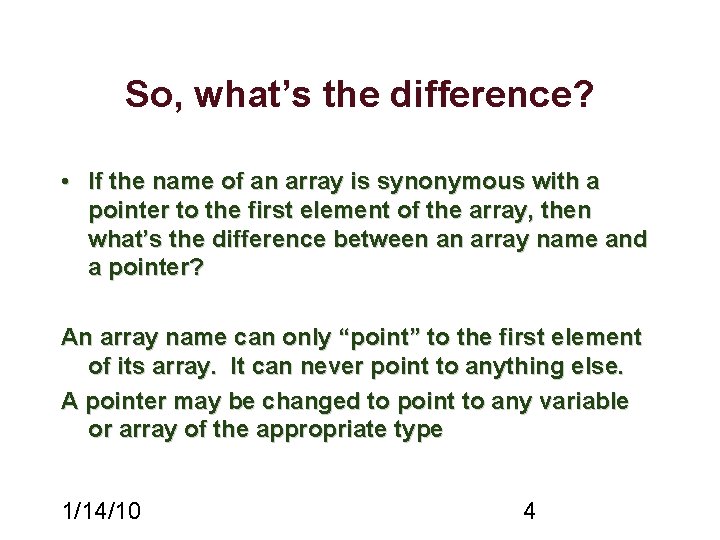 So, what’s the difference?

• If the name of an array is synonymous with a pointer to the first element of the array, then what’s the difference between an array name and a pointer?

An array name can only “point” to the first element of its array. It can never point to anything else.

A pointer may be changed to point to any variable or array of the appropriate type

1/14/10

4